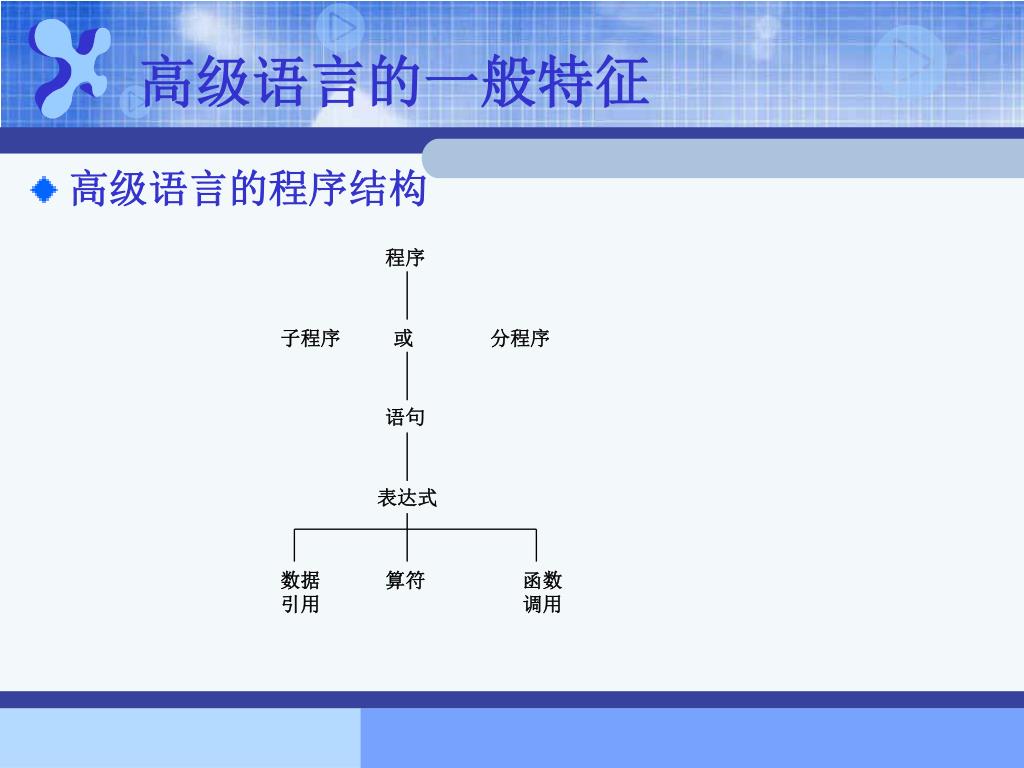 高级语言的一般特征

高级语言的程序结构

程序

子程序 或 分程序

语句

表达式

数据引用

算符

函数调用